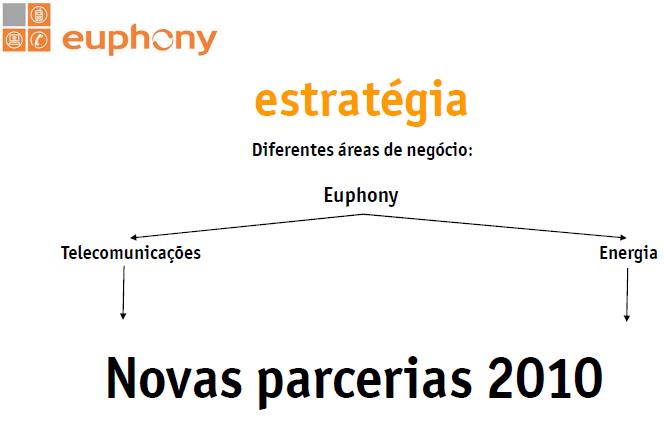 euphony

estratégia

Diferentes áreas de negócio:

Euphony

Telecomunicações

Energia

Novas parcerias 2010